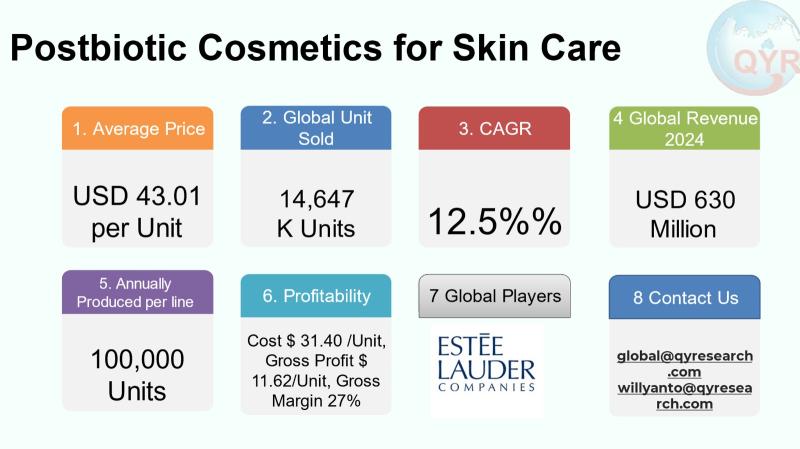 Postbiotic Cosmetics for Skin Care

QYR

1. Average Price

USD 43.01 per Unit

2. Global Unit Sold

14,647 K Units

3. CAGR

12.5%%

4 Global Revenue 2024

USD 630 Million

5. Annually Produced per line

100,000 Units

6. Profitability

Cost $ 31.40 /Unit, Gross Profit $ 11.62/Unit, Gross Margin 27%

7 Global Players

ESTĒE LAUDER COMPANIES

8 Contact Us

global@qyresearch.com
willyanto@qyresearch.com